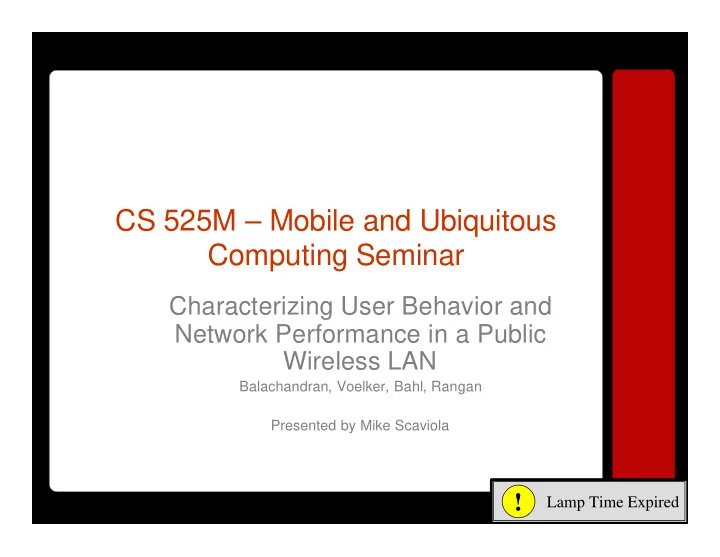 CS 525M – Mobile and Ubiquitous Computing Seminar

Characterizing User Behavior and Network Performance in a Public Wireless LAN

Balachandran, Voelker, Bahl, Rangan

Presented by Mike Scaviola

!

Lamp Time Expired